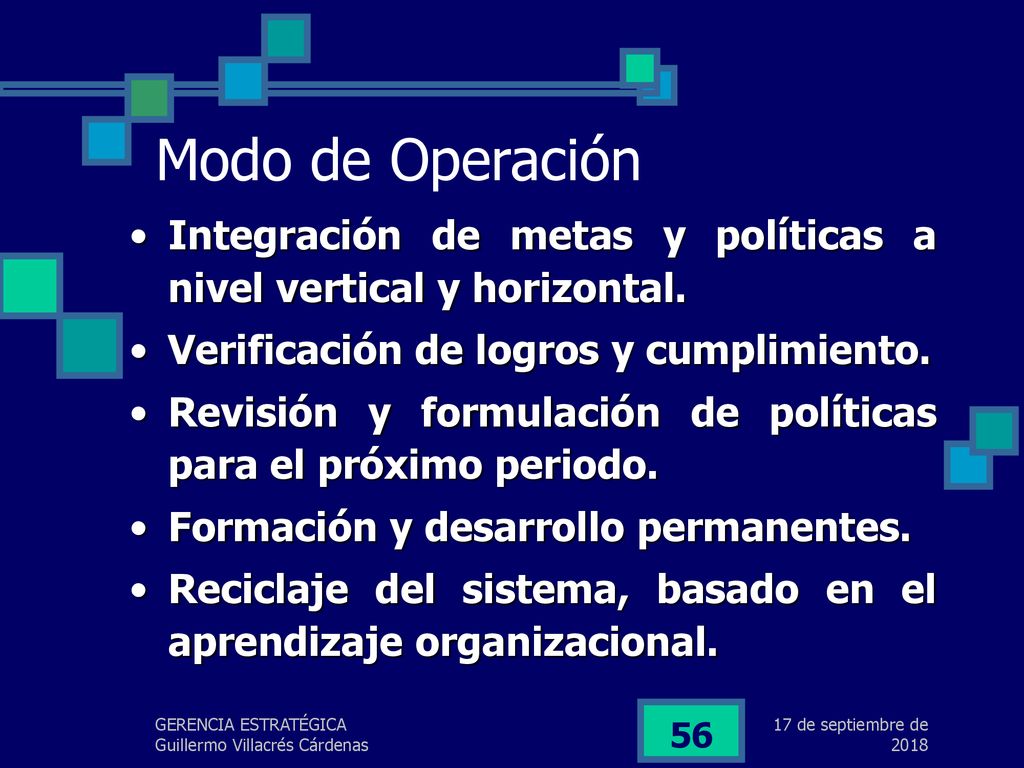 Modo de Operación

• Integración de metas y políticas a nivel vertical y horizontal.
• Verificación de logros y cumplimiento.
• Revisión y formulación de políticas para el próximo periodo.
• Formación y desarrollo permanentes.
• Reciclaje del sistema, basado en el aprendizaje organizacional.

GERENCIA ESTRATÉGICA
Guillermo Villacrés Cárdenas

56

17 de septiembre de 2018